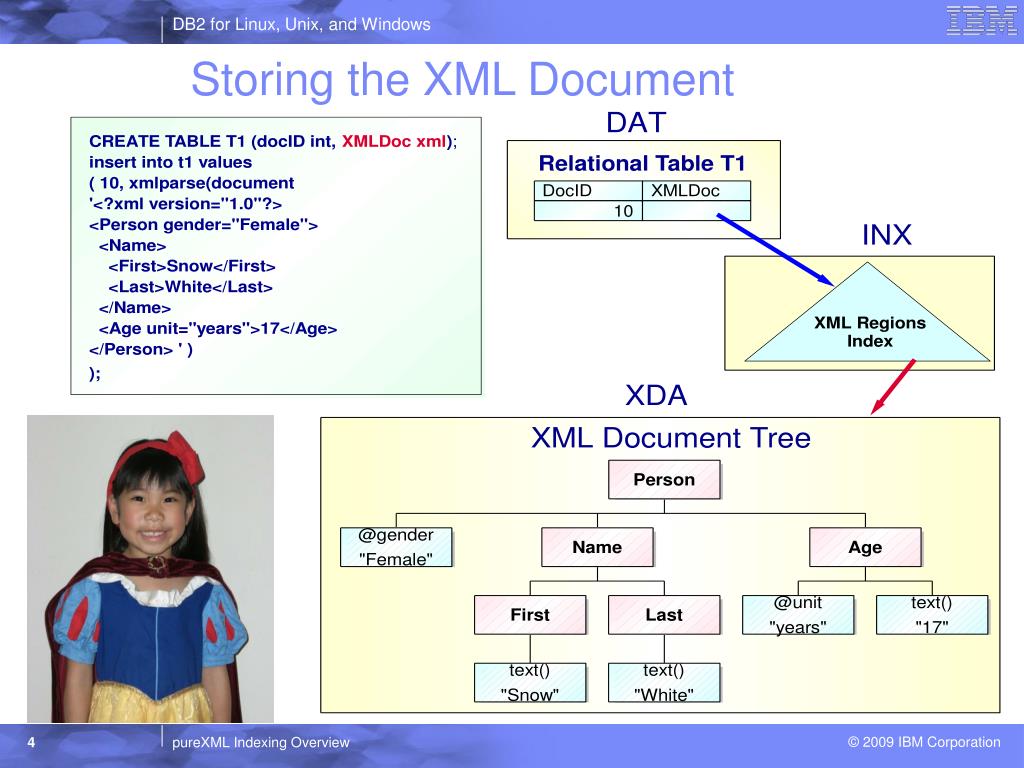 DB2 for Linux, Unix, and Windows

IBM

Storing the XML Document

CREATE TABLE T1 (docID int, XMLDoc xml);
insert into t1 values
( 10, xmlparse(document
'<?xml version="1.0"?>
<Person gender="Female">
<Name>
<First>Snow</First>
<Last>White</Last>
</Name>
<Age unit="years">17</Age>
</Person> ' )
);

DAT

Relational Table T1

| DocID | XMLDoc |
|---|---|
| 10 | |

INX

XML Regions Index

XDA

XML Document Tree

Person

@gender "Female"

Name

Age

First

Last

@unit "years"

text() "17"

text() "Snow"

text() "White"

4

pureXML Indexing Overview

© 2009 IBM Corporation